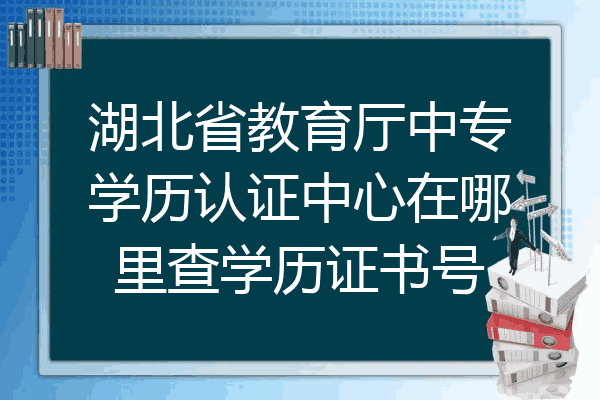 湖北省教育厅中专学历认证中心在哪里查学历证书号